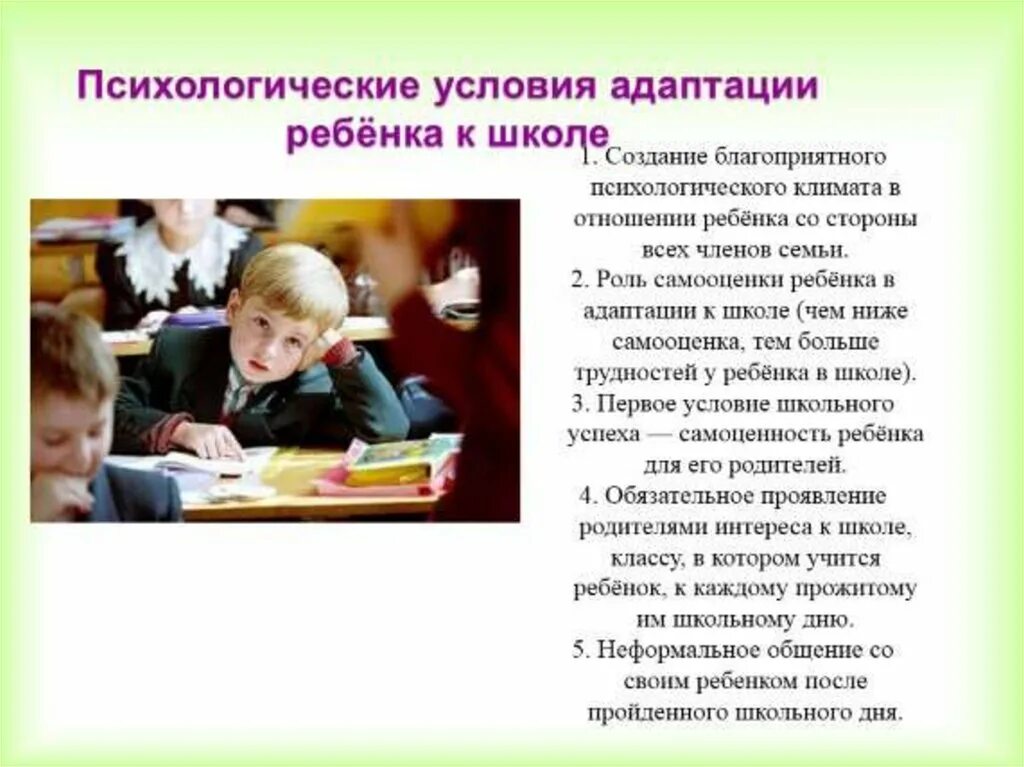 Психологические условия адаптации ребёнка к школе

1. Создание благоприятного психологического климата в отношении ребёнка со стороны всех членов семьи.
2. Роль самооценки ребёнка в адаптации к школе (чем ниже самооценка, тем больше трудностей у ребёнка в школе).
3. Первое условие школьного успеха — самоценность ребёнка для его родителей.
4. Обязательное проявление родителями интереса к школе, классу, в котором учится ребёнок, к каждому прожитому им школьному дню.
5. Неформальное общение со своим ребенком после пройденного школьного дня.